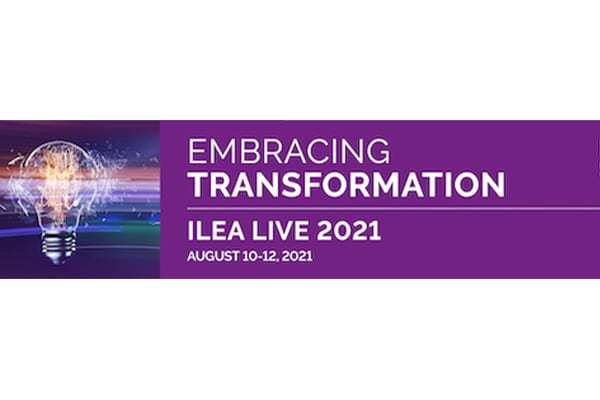 EMBRACING
TRANSFORMATION

ILEA LIVE 2021
AUGUST 10-12, 2021